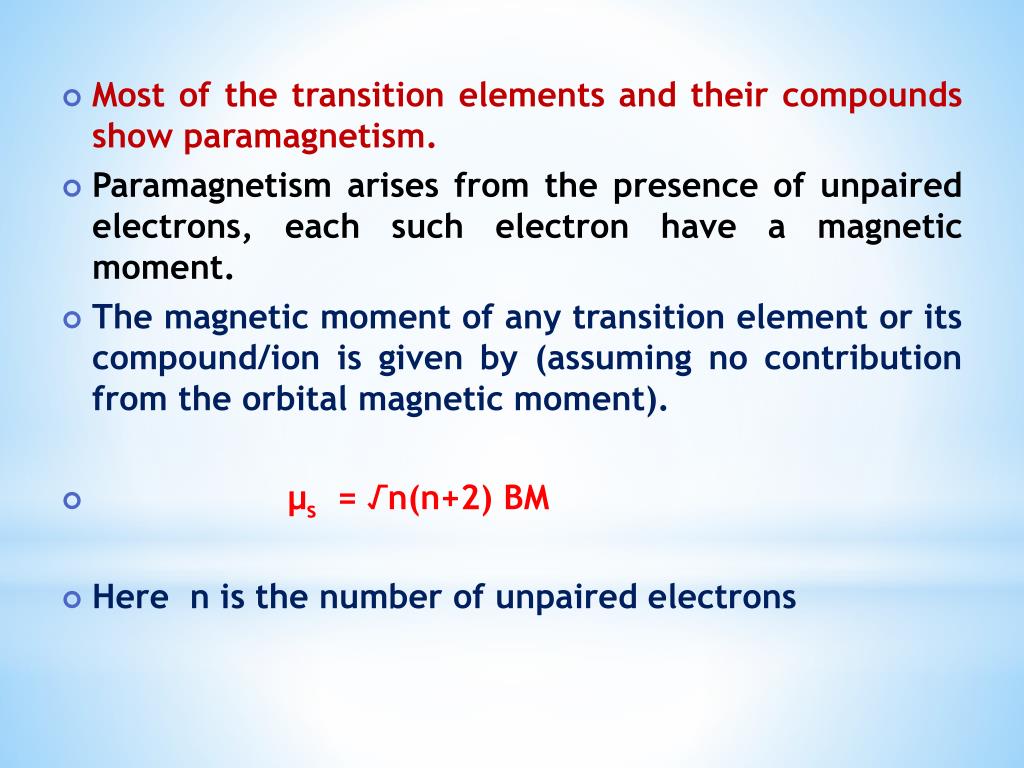 Most of the transition elements and their compounds show paramagnetism.

Paramagnetism arises from the presence of unpaired electrons, each such electron have a magnetic moment.

The magnetic moment of any transition element or its compound/ion is given by (assuming no contribution from the orbital magnetic moment).

$\mu_s = \sqrt{n(n+2)}$ BM

Here n is the number of unpaired electrons